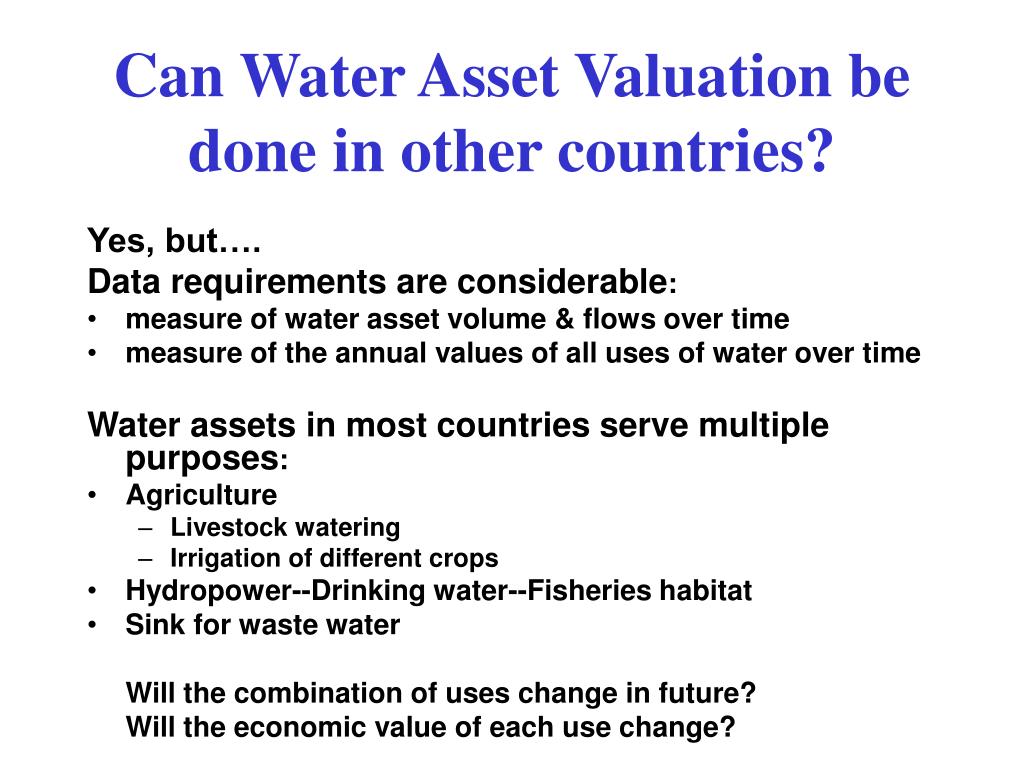 Can Water Asset Valuation be done in other countries?

Yes, but….
Data requirements are considerable:
• measure of water asset volume & flows over time
• measure of the annual values of all uses of water over time

Water assets in most countries serve multiple purposes:
• Agriculture
– Livestock watering
– Irrigation of different crops
• Hydropower--Drinking water--Fisheries habitat
• Sink for waste water

Will the combination of uses change in future?
Will the economic value of each use change?